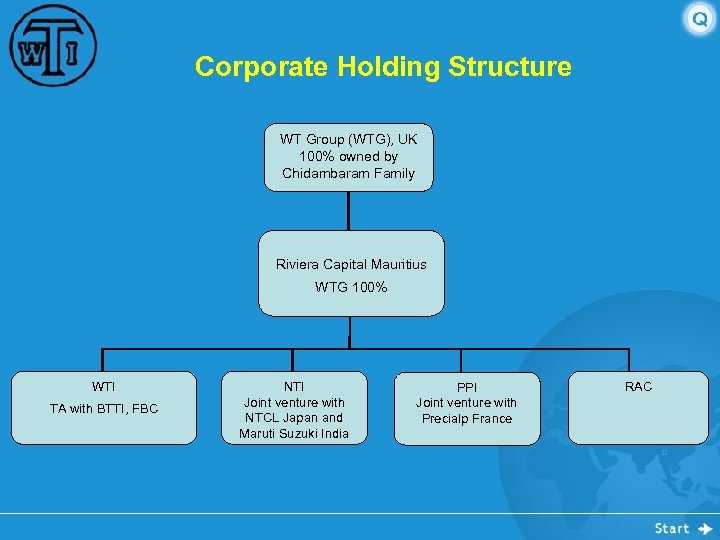 WTI

Q

Corporate Holding Structure

WT Group (WTG), UK 100% owned by Chidambaram Family

Riviera Capital Mauritius

WTG 100%

WTI

TA with BTTI, FBC

NTI

Joint venture with NTCL Japan and Maruti Suzuki India

PPI

Joint venture with Precialp France

RAC

Start